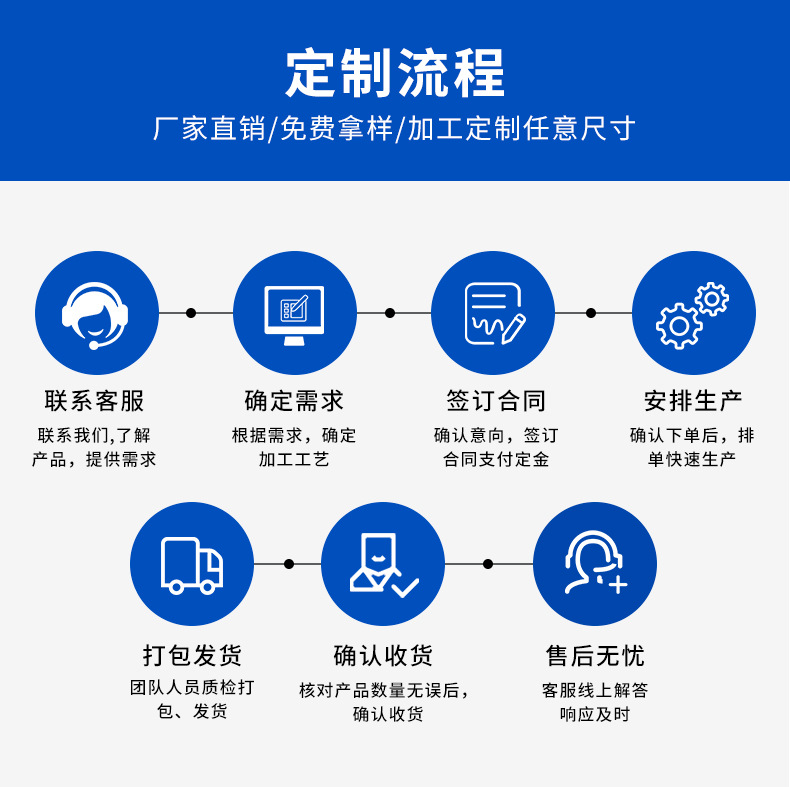 定制流程

厂家直销/免费拿样/加工定制任意尺寸

联系客服

联系我们,了解产品，提供需求

确定需求

根据需求，确定加工工艺

签订合同

确认意向，签订合同支付定金

安排生产

确认下单后，排单快速生产

打包发货

团队人员质检打包、发货

确认收货

核对产品数量无误后，确认收货

售后无忧

客服线上解答响应及时